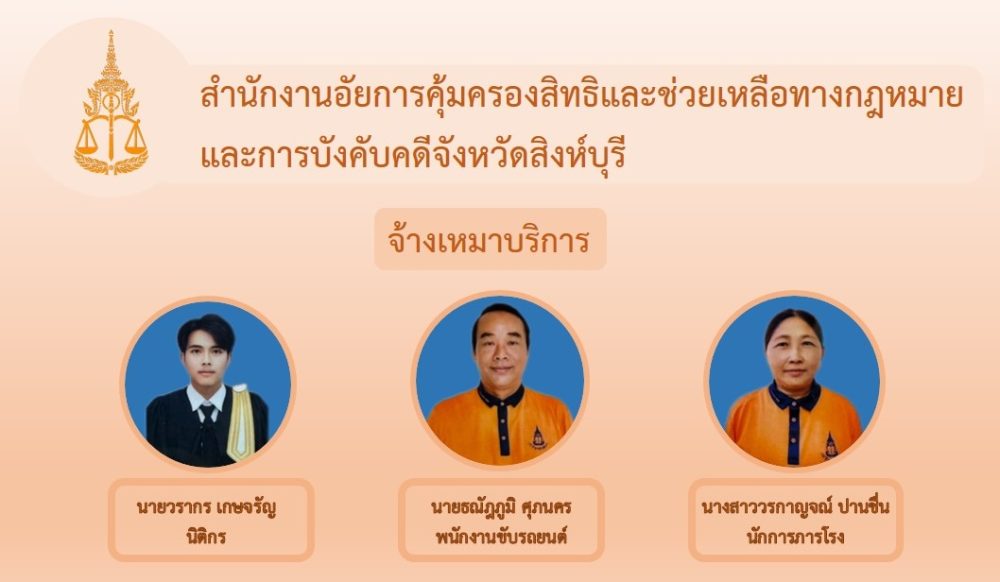 สำนักงานอัยการคุ้มครองสิทธิและช่วยเหลือทางกฎหมายและการบังคับคดีจังหวัดสิงห์บุรี

จ้างเหมาบริการ

นายวรากร เกษจรัญ
นิติกร

นายธณัฏภูมิ ศุภนคร
พนักงานขับรถยนต์

นางสาววรกาญจณ์ ปานชื่น
นักการภารโรง